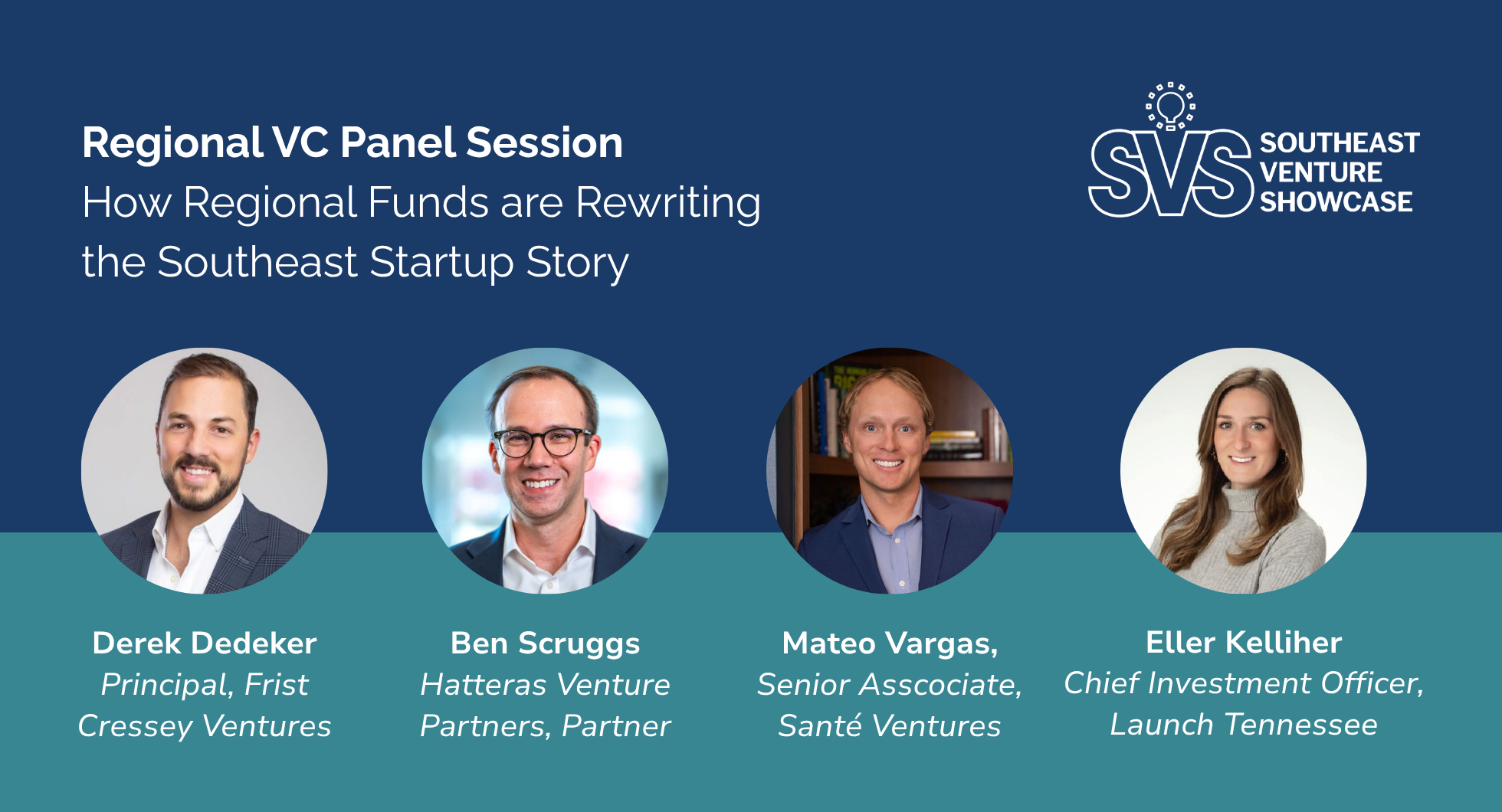 Regional VC Panel Session
How Regional Funds are Rewriting the Southeast Startup Story

SVS SOUTHEAST VENTURE SHOWCASE

Derek Dedeker
Principal, Frist Cressey Ventures

Ben Scruggs
Hatteras Venture Partners, Partner

Mateo Vargas,
Senior Asscociate, Santé Ventures

Eller Kelliher
Chief Investment Officer, Launch Tennessee